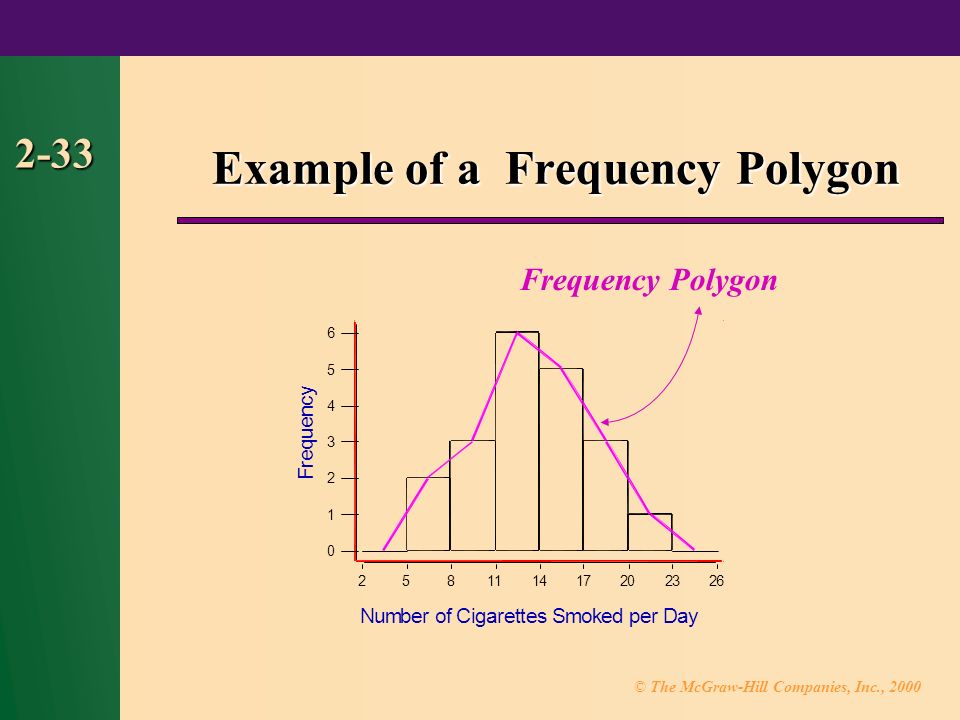 2-33

Example of a Frequency Polygon

Frequency Polygon

Frequency

6
5
4
3
2
1
0

2 5 8 11 14 17 20 23 26

Number of Cigarettes Smoked per Day

© The McGraw-Hill Companies, Inc., 2000